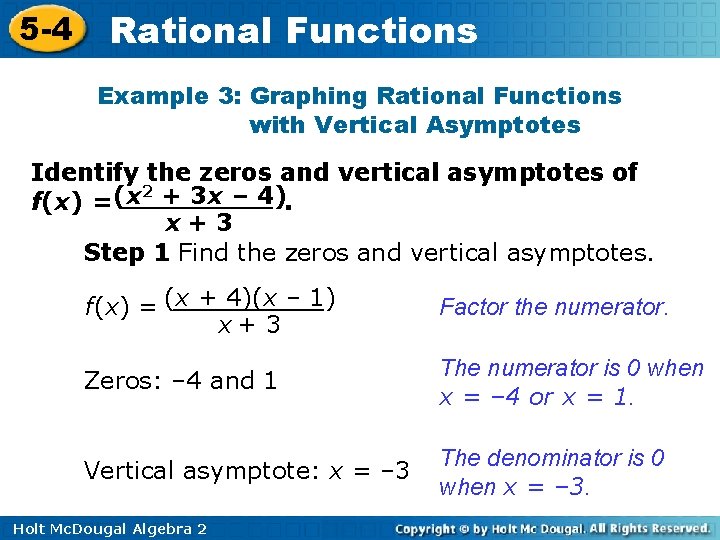 5-4 Rational Functions

Example 3: Graphing Rational Functions with Vertical Asymptotes

Identify the zeros and vertical asymptotes of $f(x) = \frac{(x^2 + 3x - 4)}{x + 3}$.

Step 1 Find the zeros and vertical asymptotes.

$f(x) = \frac{(x + 4)(x - 1)}{x + 3}$

Factor the numerator.

Zeros: –4 and 1

The numerator is 0 when $x = -4$ or $x = 1$.

Vertical asymptote: $x = -3$

The denominator is 0 when $x = -3$.

Holt McDougal Algebra 2

Copyright © by Holt Mc Dougal. All Rights Reserved.